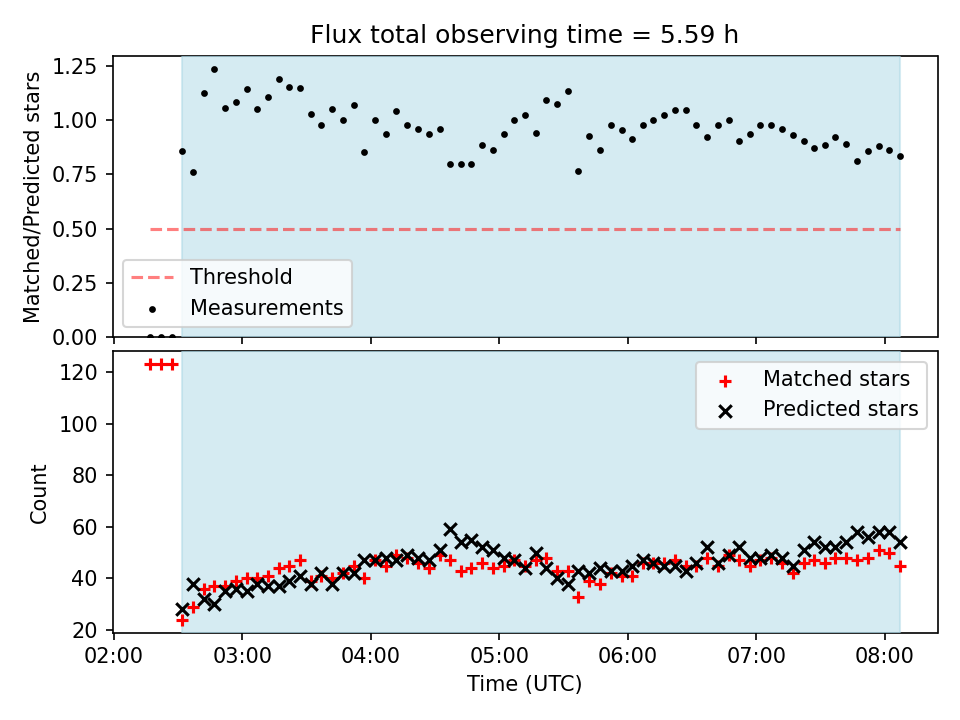 Flux total observing time = 5.59 h

Matched/Predicted stars

1.25
1.00
0.75
0.50
0.25
0.00

Threshold
Measurements

Count

120
100
80
60
40
20

Matched stars
Predicted stars

02:00 03:00 04:00 05:00 06:00 07:00 08:00

Time (UTC)